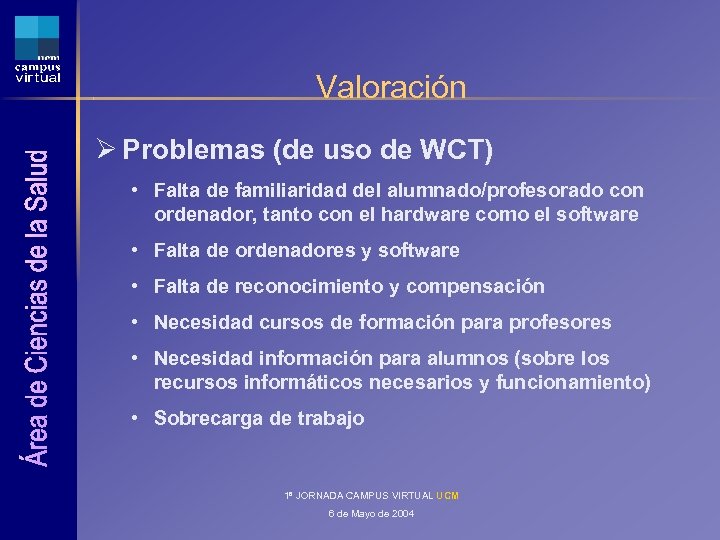 ucm
campus
virtual

Área de Ciencias de la Salud

Valoración

➢ Problemas (de uso de WCT)

• Falta de familiaridad del alumnado/profesorado con ordenador, tanto con el hardware como el software

• Falta de ordenadores y software

• Falta de reconocimiento y compensación

• Necesidad cursos de formación para profesores

• Necesidad información para alumnos (sobre los recursos informáticos necesarios y funcionamiento)

• Sobrecarga de trabajo

1ª JORNADA CAMPUS VIRTUAL UCM
6 de Mayo de 2004